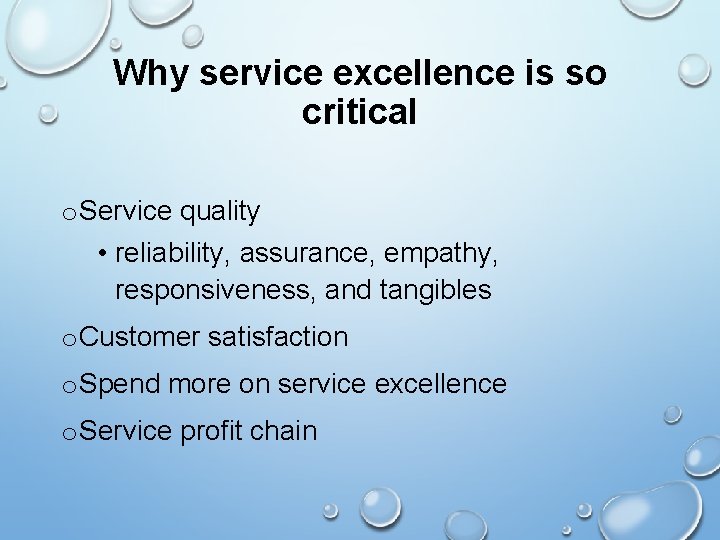 Why service excellence is so critical

o Service quality

• reliability, assurance, empathy, responsiveness, and tangibles

o Customer satisfaction

o Spend more on service excellence

o Service profit chain